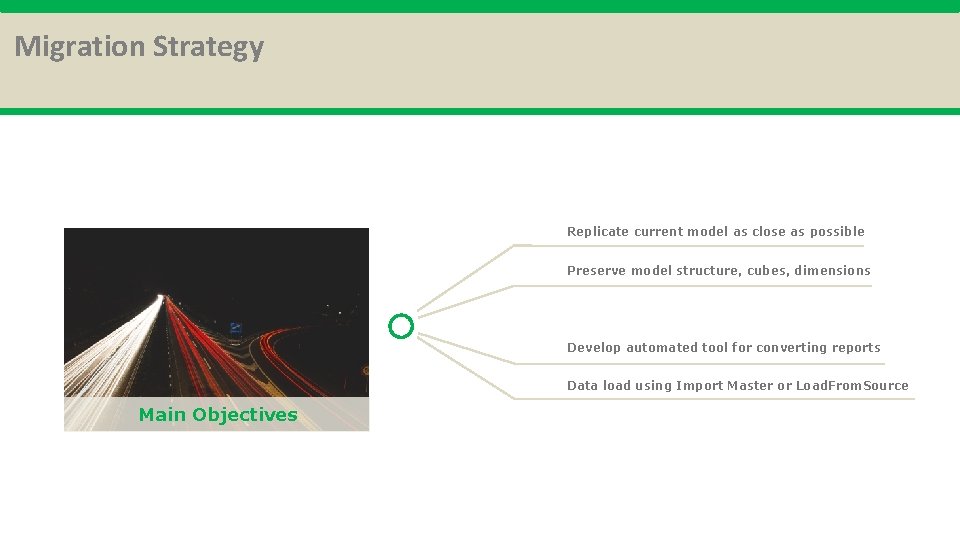 Migration Strategy

Main Objectives

Replicate current model as close as possible

Preserve model structure, cubes, dimensions

Develop automated tool for converting reports

Data load using Import Master or LoadFromSource